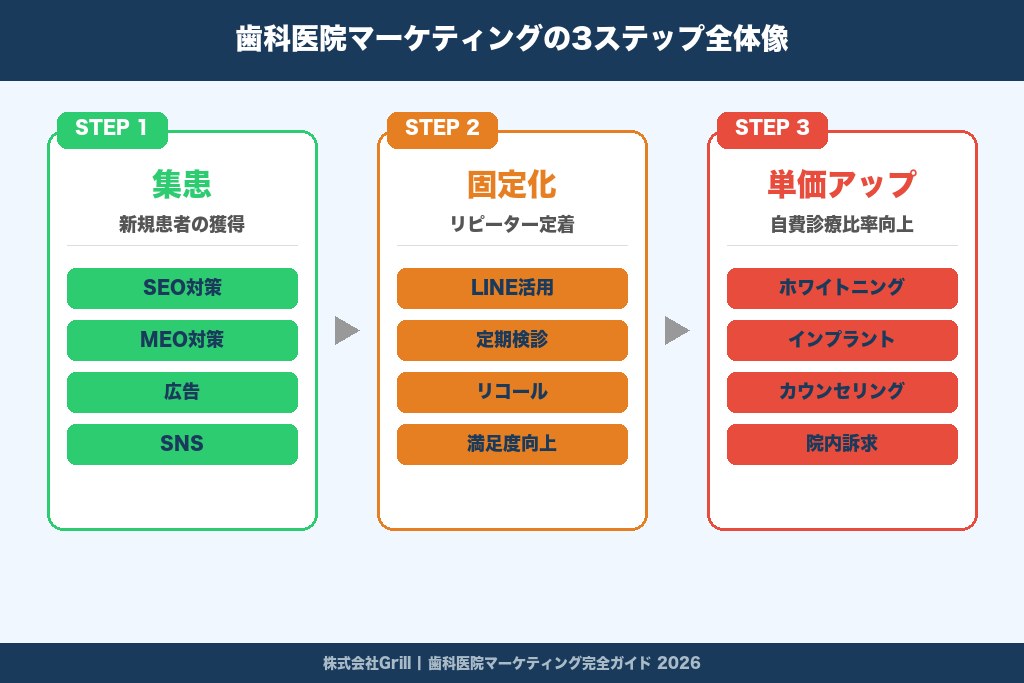 歯科医院マーケティングの3ステップ全体像

STEP 1
集患
新規患者の獲得
SEO対策
MEO対策
広告
SNS

STEP 2
固定化
リピーター定着
LINE活用
定期検診
リコール
満足度向上

STEP 3
単価アップ
自費診療比率向上
ホワイトニング
インプラント
カウンセリング
院内訴求

株式会社Grill | 歯科医院マーケティング完全ガイド 2026